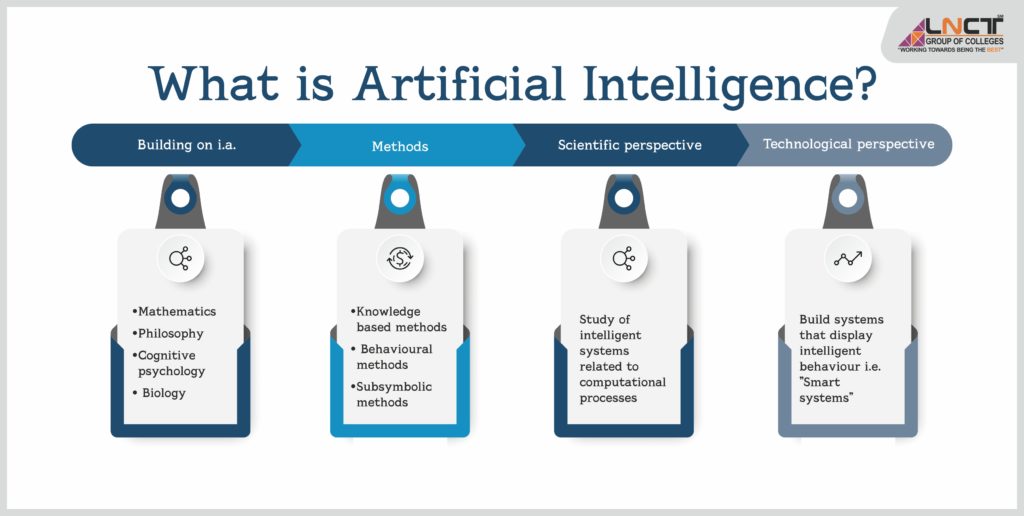 LNCT GROUP OF COLLEGES "WORKING TOWARDS BEING THE BEST"

What is Artificial Intelligence?

Building on i.a.

Methods

Scientific perspective

Technological perspective

•Mathematics
•Philosophy
•Cognitive psychology
• Biology

•Knowledge based methods
• Behavioural methods
•Subsymbolic methods

Study of intelligent systems related to computational processes

Build systems that display intelligent behaviour i.e. "Smart systems"